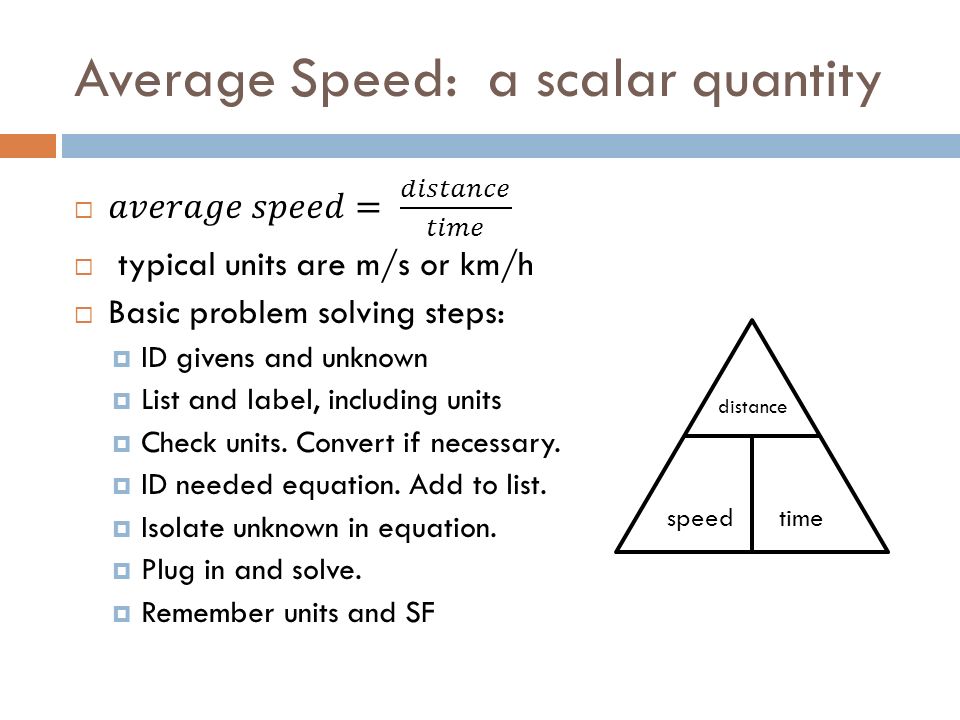 Average Speed: a scalar quantity

$average\ speed = \frac{distance}{time}$

typical units are m/s or km/h

Basic problem solving steps:

ID givens and unknown

List and label, including units

Check units. Convert if necessary.

ID needed equation. Add to list.

Isolate unknown in equation.

Plug in and solve.

Remember units and SF

distance

speed

time